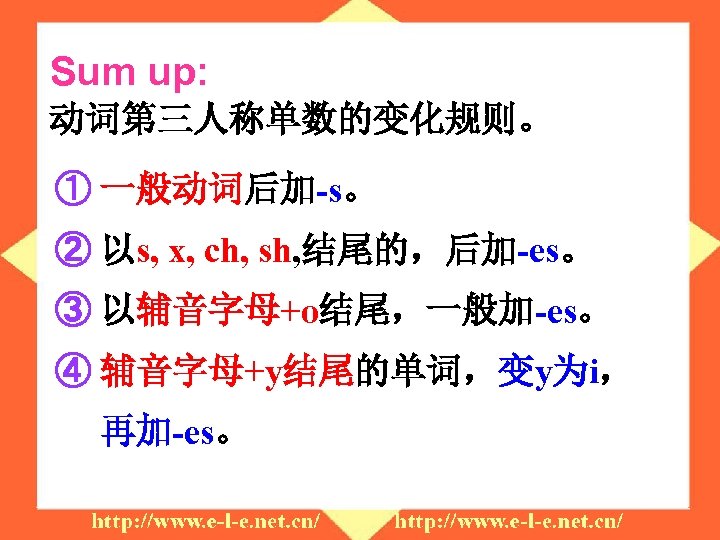 Sum up:
动词第三人称单数的变化规则。

① 一般动词后加-s。

② 以s, x, ch, sh,结尾的，后加-es。

③ 以辅音字母+o结尾，一般加-es。

④ 辅音字母+y结尾的单词，变y为i，再加-es。

http://www.e-l-e.net.cn/ http://www.e-l-e.net.cn/